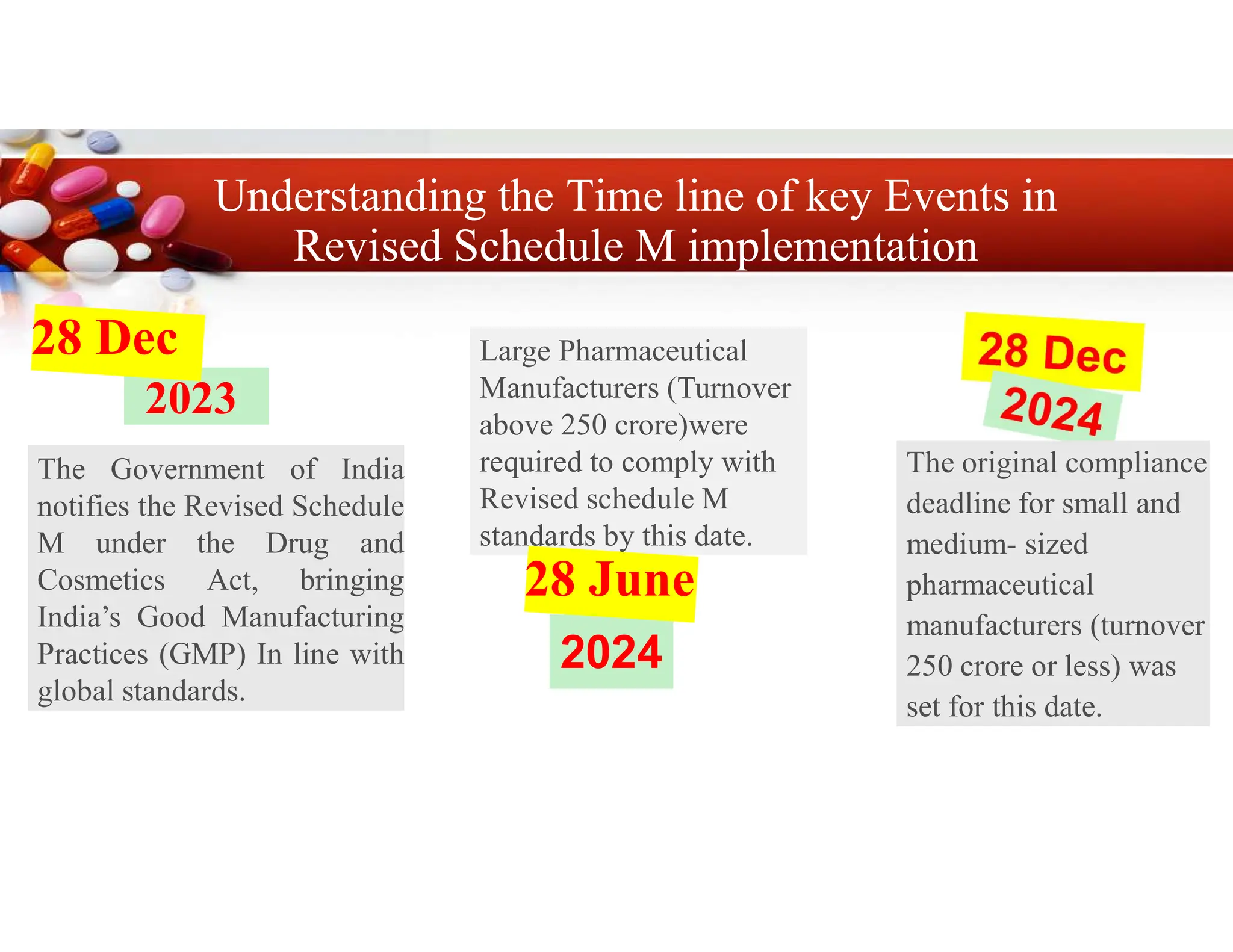 Understanding the Time line of key Events in Revised Schedule M implementation

28 Dec 2023

The Government of India notifies the Revised Schedule M under the Drug and Cosmetics Act, bringing India's Good Manufacturing Practices (GMP) In line with global standards.

Large Pharmaceutical Manufacturers (Turnover above 250 crore)were required to comply with Revised schedule M standards by this date.

28 June 2024

28 Dec 2024

The original compliance deadline for small and medium- sized pharmaceutical manufacturers (turnover 250 crore or less) was set for this date.